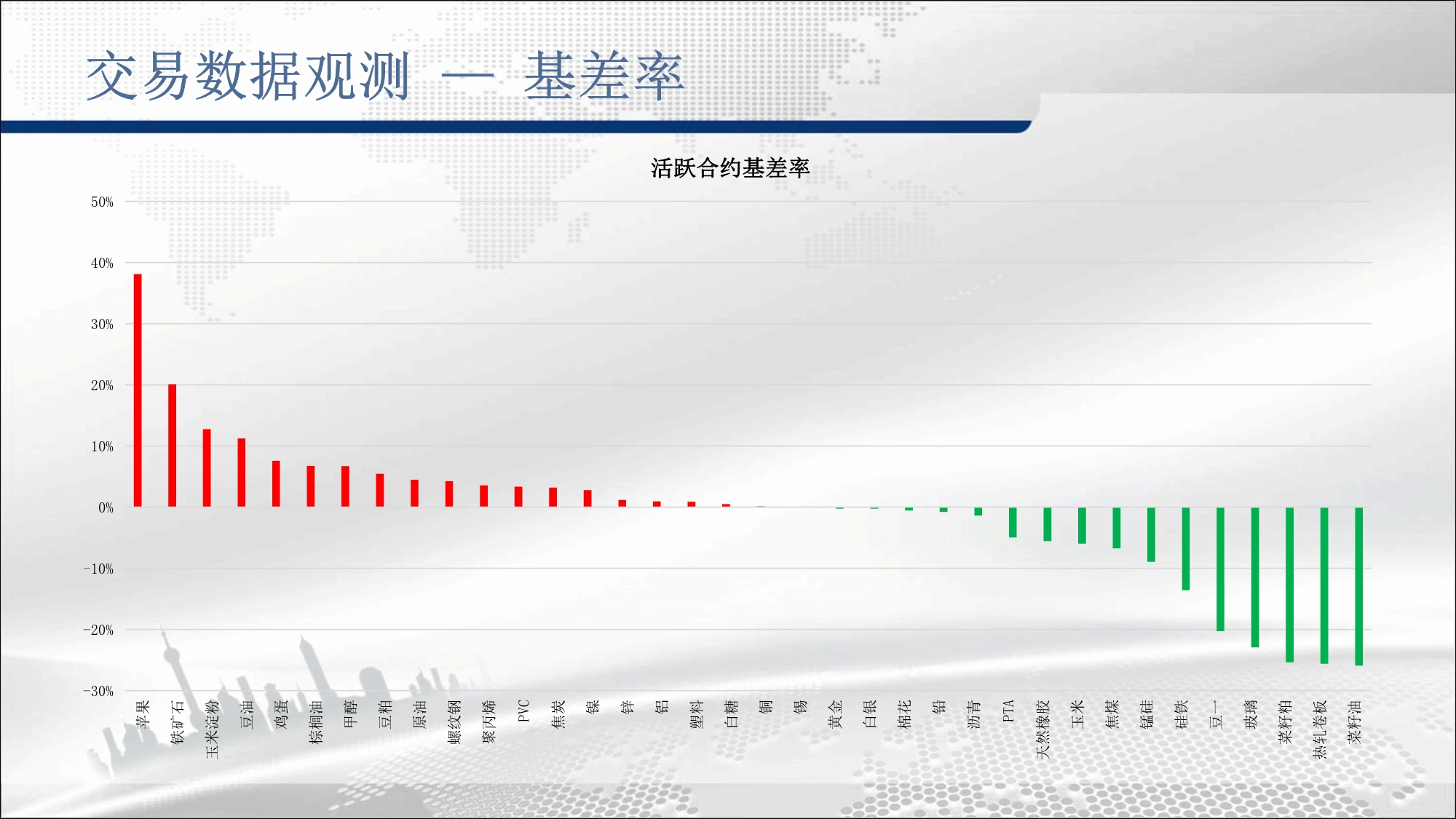 交易数据观测 — 基差率

活跃合约基差率

50%
40%
30%
20%
10%
0%
-10%
-20%
-30%

苹果 铁矿石 玉米淀粉 豆油 鸡蛋 棕榈油 甲醇 豆粕 原油 螺纹钢 聚丙烯 PVC 焦炭 镍 锌 铝 塑料 白糖 铜 锡 黄金 白银 棉花 铅 沥青 PTA 天然橡胶 玉米 焦煤 锰硅 硅铁 豆一 玻璃 菜籽粕 热轧卷板 菜籽油